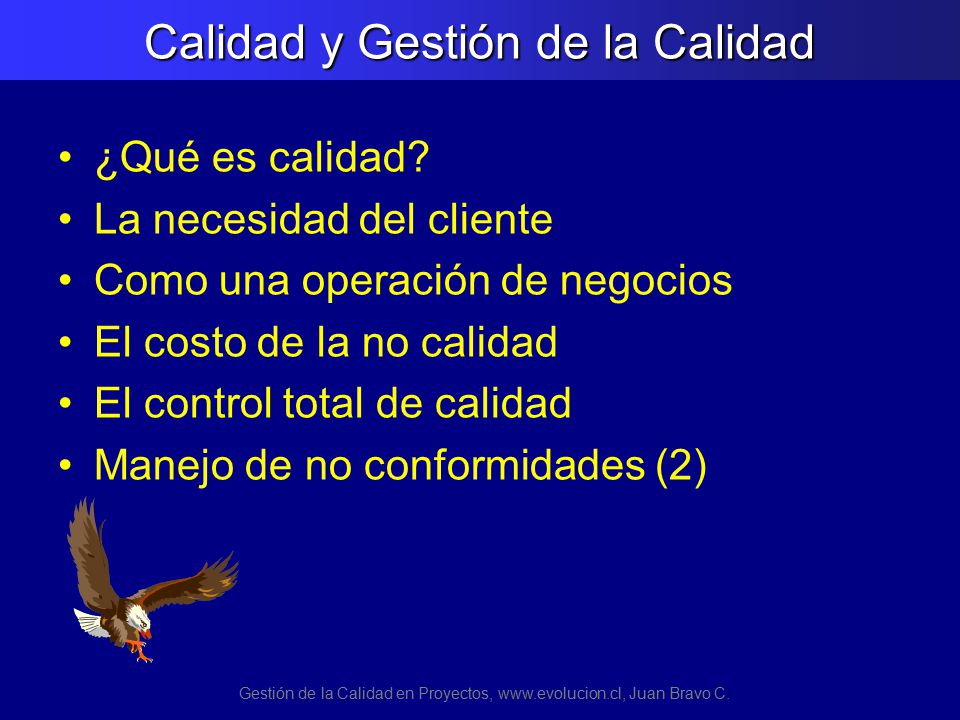 Calidad y Gestión de la Calidad

• ¿Qué es calidad?
• La necesidad del cliente
• Como una operación de negocios
• El costo de la no calidad
• El control total de calidad
• Manejo de no conformidades (2)

Gestión de la Calidad en Proyectos, www.evolucion.cl, Juan Bravo C.